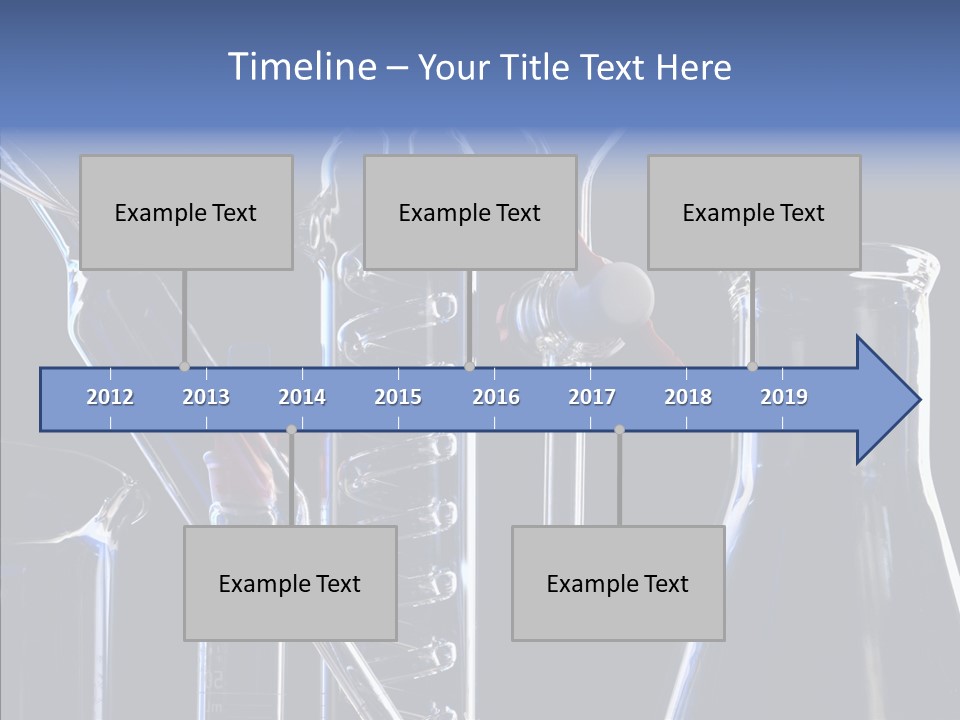 Timeline – Your Title Text Here

Example Text

Example Text

Example Text

2012 2013 2014 2015 2016 2017 2018 2019

Example Text

Example Text